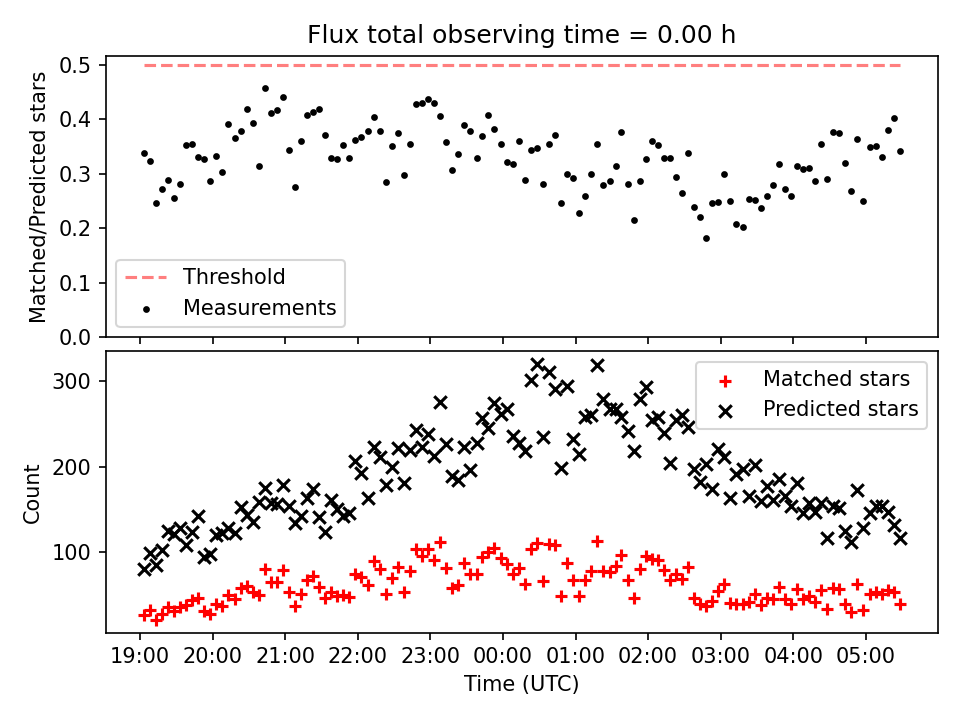 Flux total observing time = 0.00 h

Matched/Predicted stars

0.5
0.4
0.3
0.2
0.1
0.0

Threshold
Measurements

Count

300
200
100

Matched stars
Predicted stars

19:00 20:00 21:00 22:00 23:00 00:00 01:00 02:00 03:00 04:00 05:00

Time (UTC)